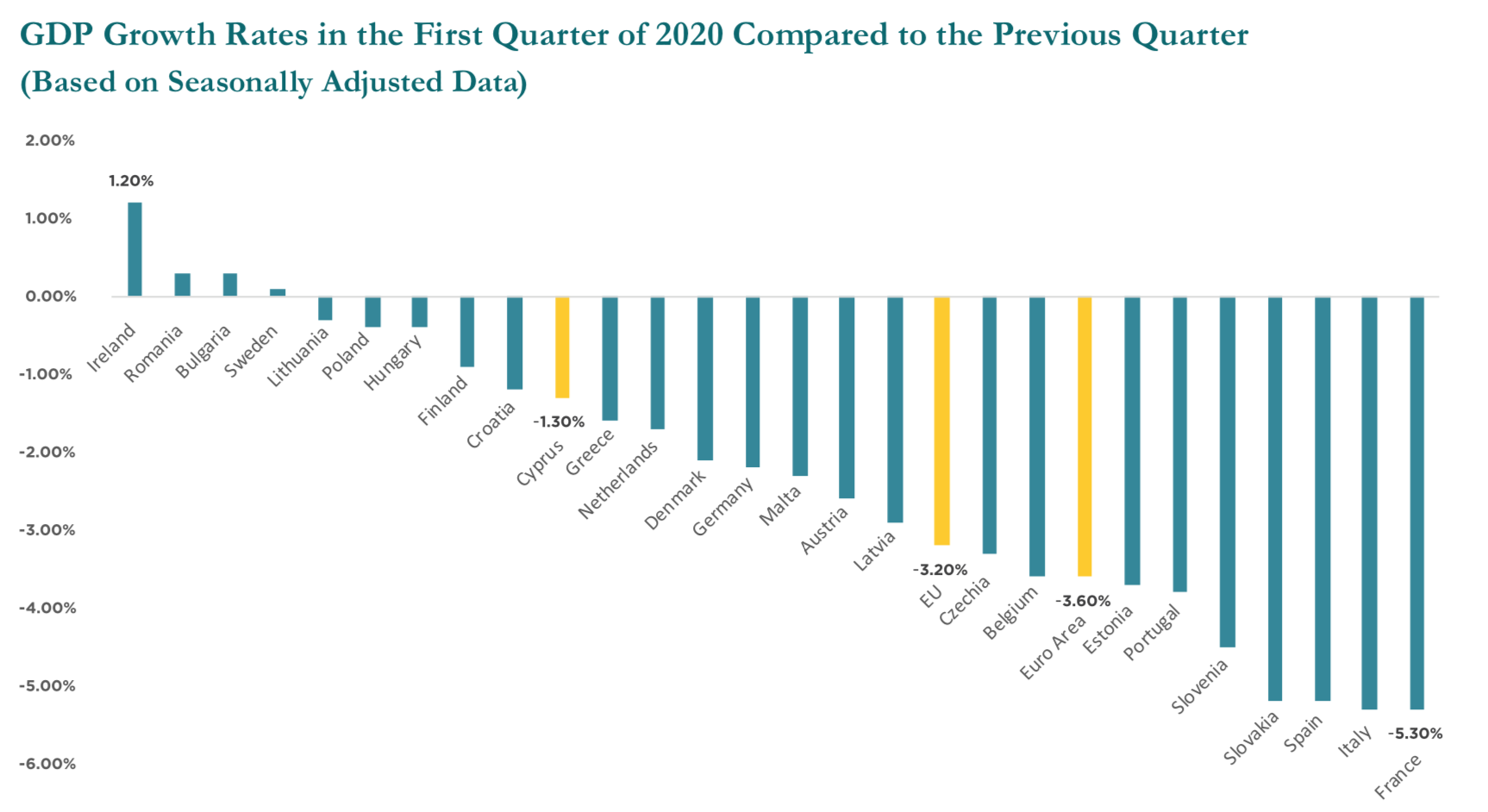 GDP Growth Rates in the First Quarter of 2020 Compared to the Previous Quarter
(Based on Seasonally Adjusted Data)

2.00%
1.00%
0.00%
-1.00%
-2.00%
-3.00%
-4.00%
-5.00%
-6.00%

1.20%
-1.30%
-3.20%
-3.60%
-5.30%

Ireland
Romania
Bulgaria
Sweden
Lithuania
Poland
Hungary
Finland
Croatia
Cyprus
Greece
Netherlands
Denmark
Germany
Malta
Austria
Latvia
EU
Czechia
Belgium
Euro Area
Estonia
Portugal
Slovenia
Slovakia
Spain
Italy
France